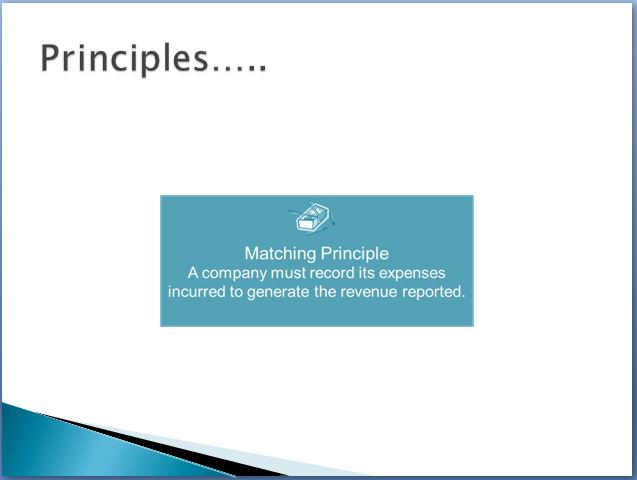 Principles…..

Matching Principle
A company must record its expenses incurred to generate the revenue reported.